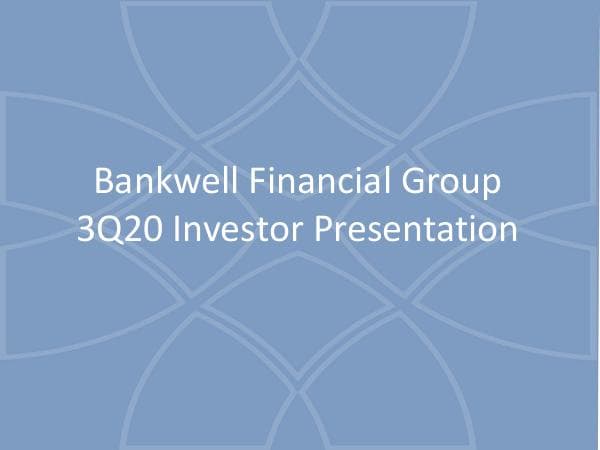 Bankwell Financial Group
3Q20 Investor Presentation